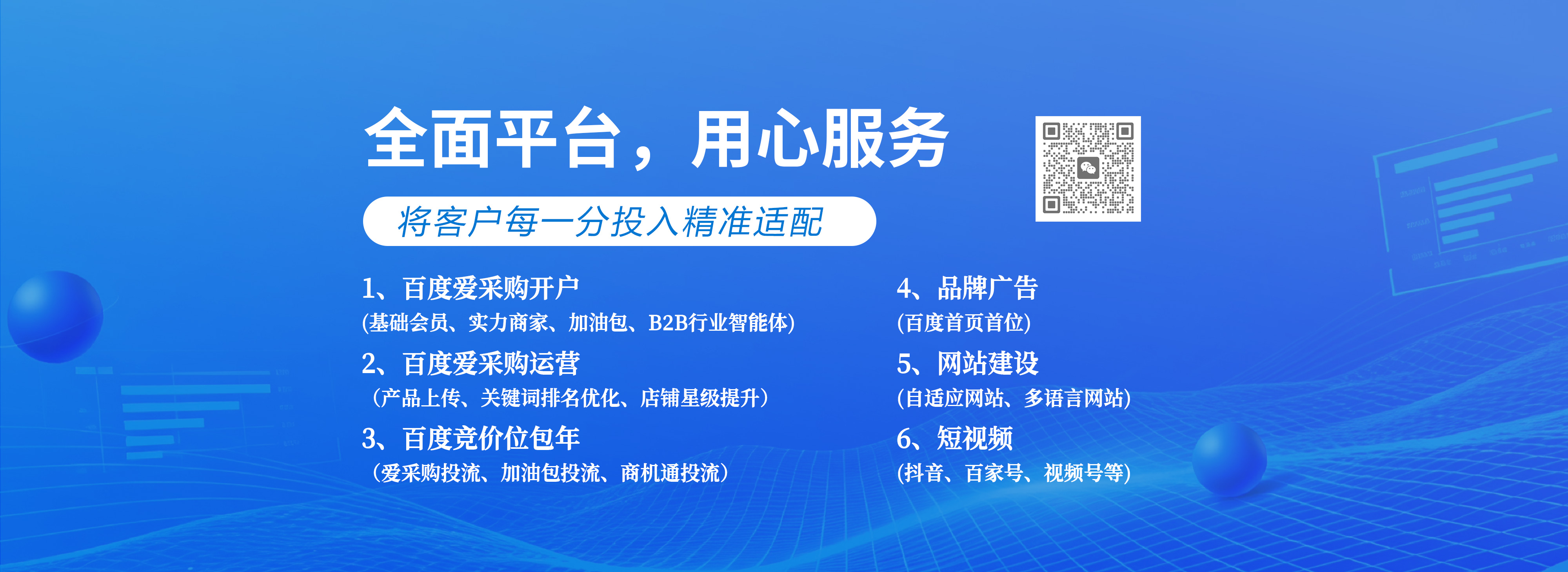 全面平台，用心服务

将客户每一分投入精准适配

1、百度爱采购开户
(基础会员、实力商家、加油包、B2B行业智能体)

2、百度爱采购运营
（产品上传、关键词排名优化、店铺星级提升）

3、百度竞价位包年
（爱采购投流、加油包投流、商机通投流）

4、品牌广告
(百度首页首位)

5、网站建设
(自适应网站、多语言网站)

6、短视频
(抖音、百家号、视频号等)